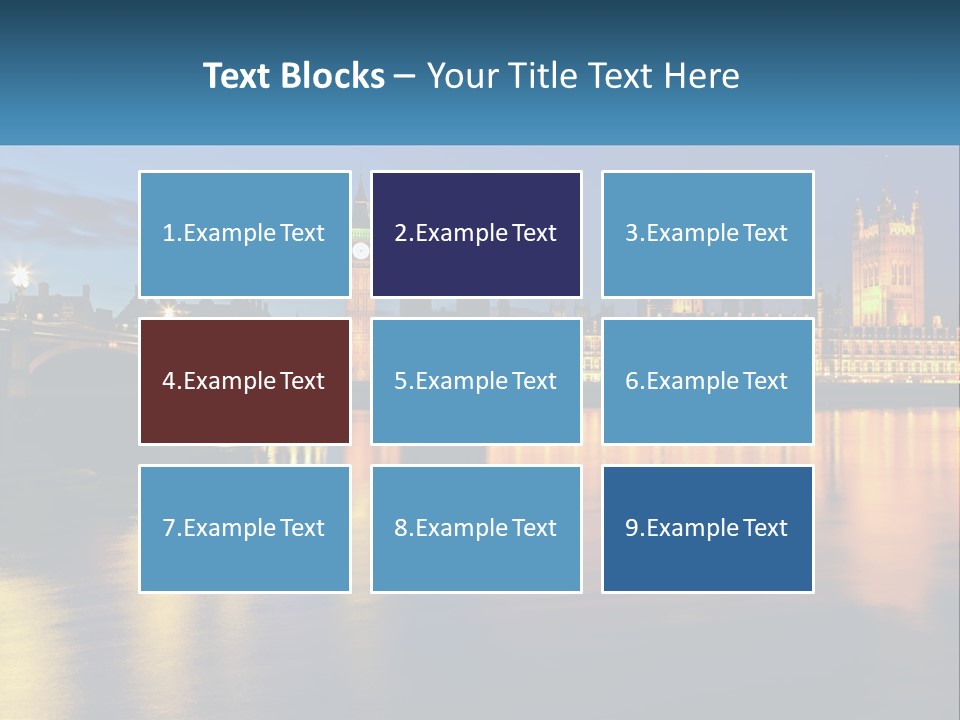 Text Blocks – Your Title Text Here

1.Example Text

2.Example Text

3.Example Text

4.Example Text

5.Example Text

6.Example Text

7.Example Text

8.Example Text

9.Example Text